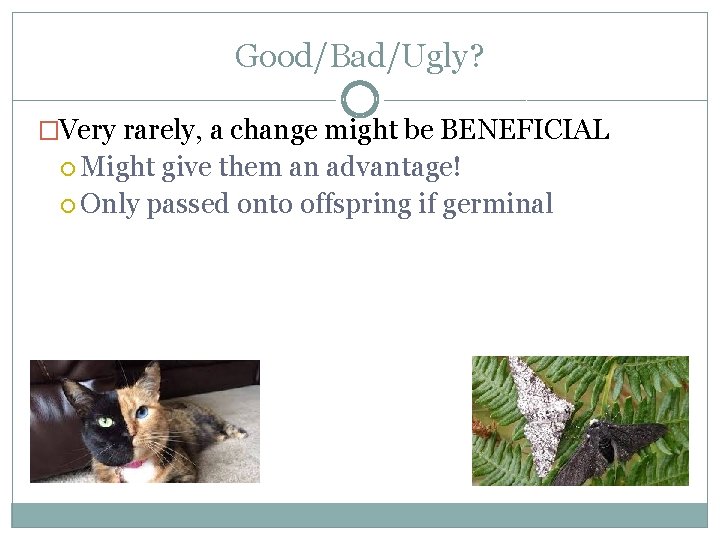 Good/Bad/Ugly?

Very rarely, a change might be BENEFICIAL

Might give them an advantage!

Only passed onto offspring if germinal